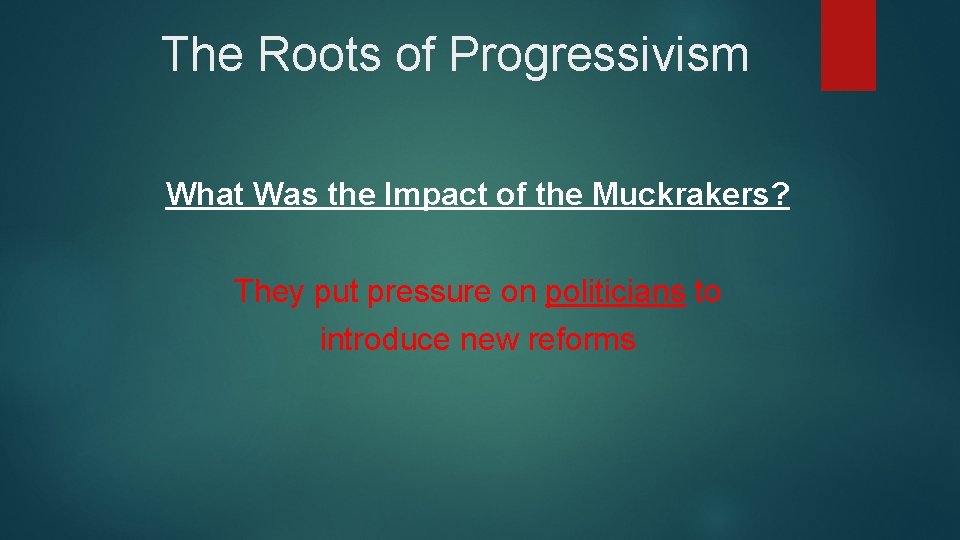 The Roots of Progressivism

What Was the Impact of the Muckrakers?

They put pressure on politicians to introduce new reforms